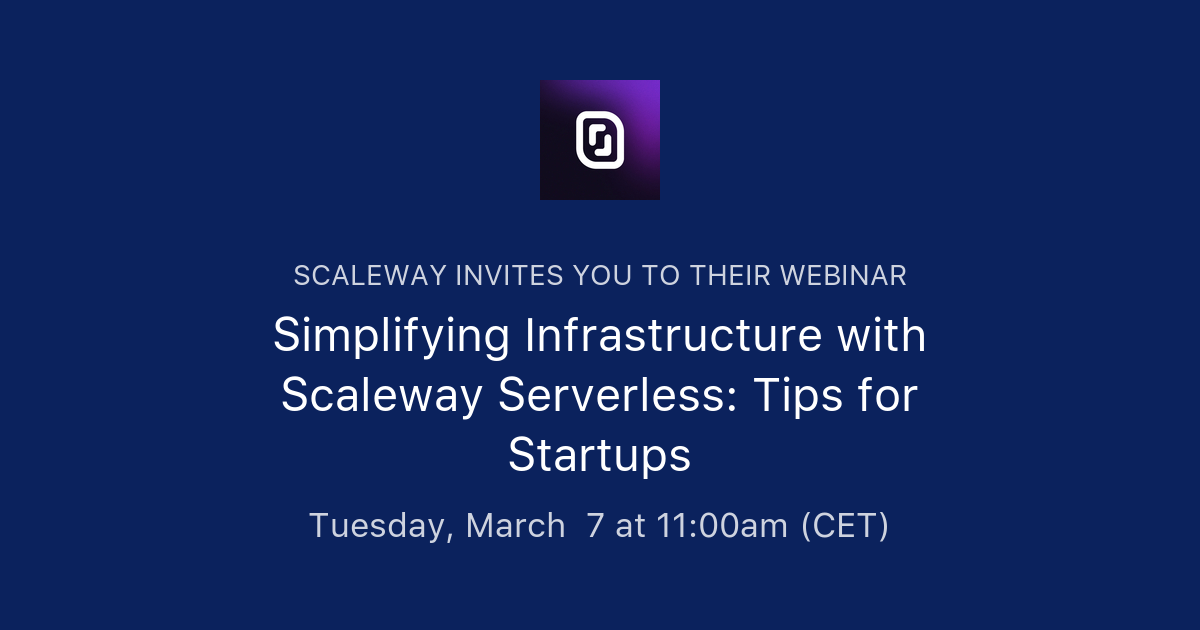 SCALEWAY INVITES YOU TO THEIR WEBINAR

Simplifying Infrastructure with Scaleway Serverless: Tips for Startups

Tuesday, March  7 at 11:00am (CET)